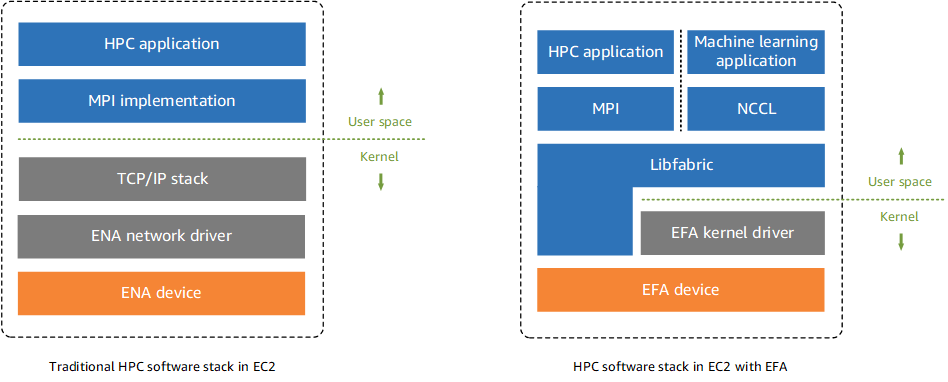 HPC application

MPI implementation

User space

Kernel

TCP/IP stack

ENA network driver

ENA device

Traditional HPC software stack in EC2

HPC application

Machine learning application

MPI

NCCL

Libfabric

User space

Kernel

EFA kernel driver

EFA device

HPC software stack in EC2 with EFA